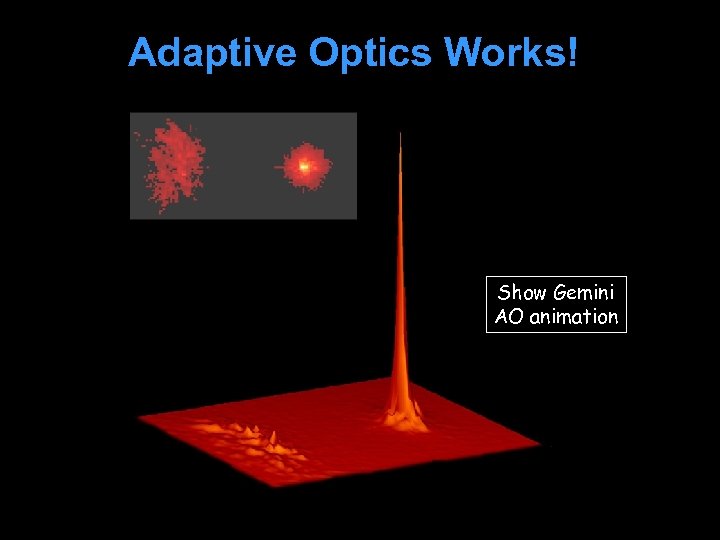 Adaptive Optics Works!

Show Gemini AO animation